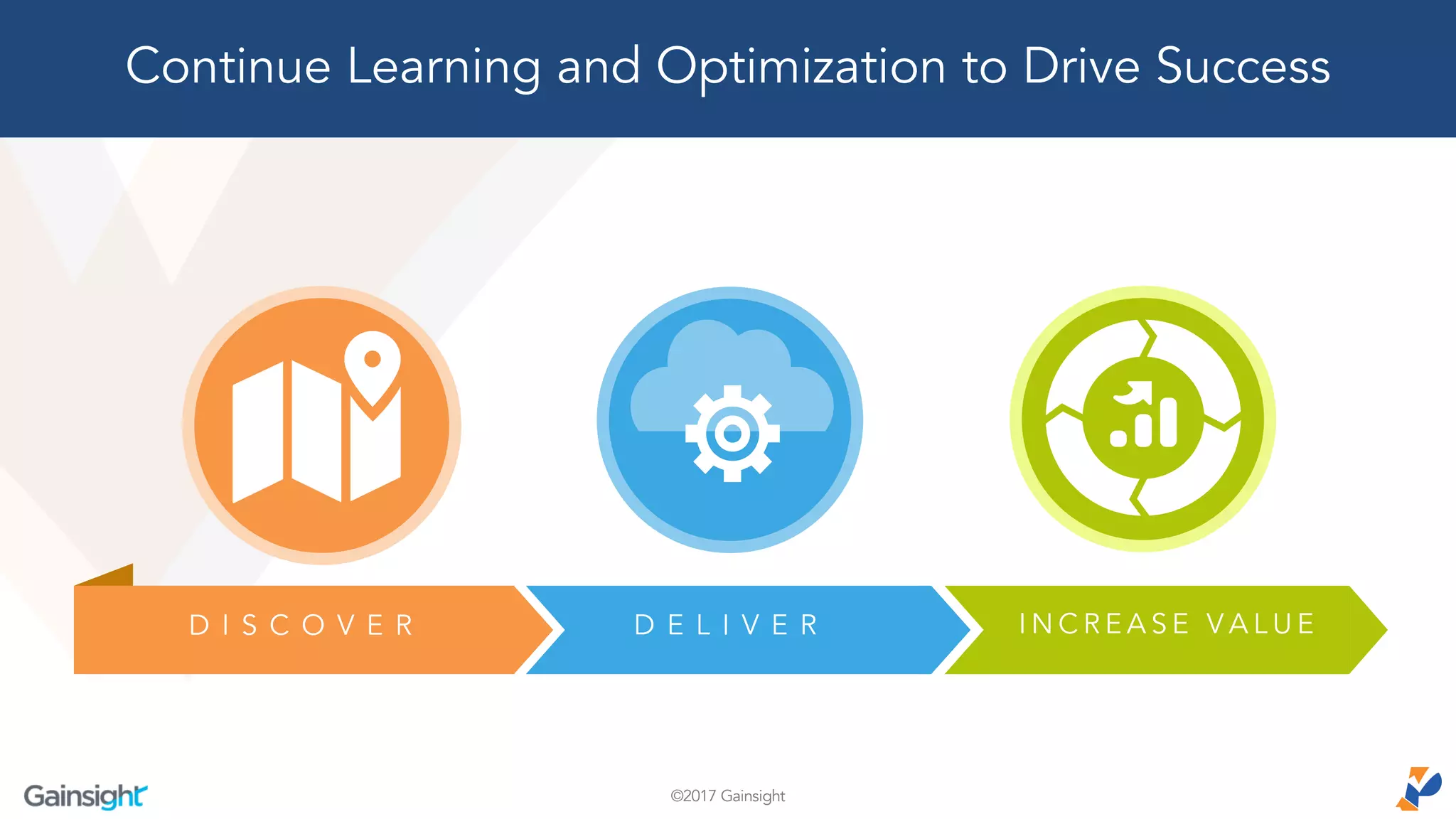 Continue Learning and Optimization to Drive Success

DISCOVER

DELIVER

INCREASE VALUE

Gainsight

©2017 Gainsight